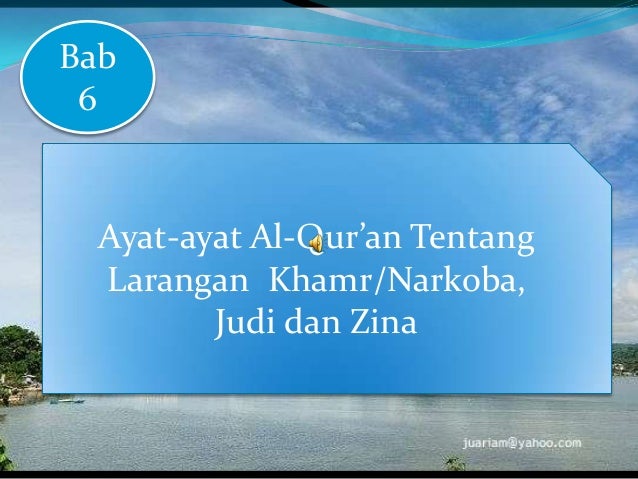 Bab 6

Ayat-ayat Al-Qur'an Tentang Larangan Khamr/Narkoba, Judi dan Zina

juariam@yahoo.com